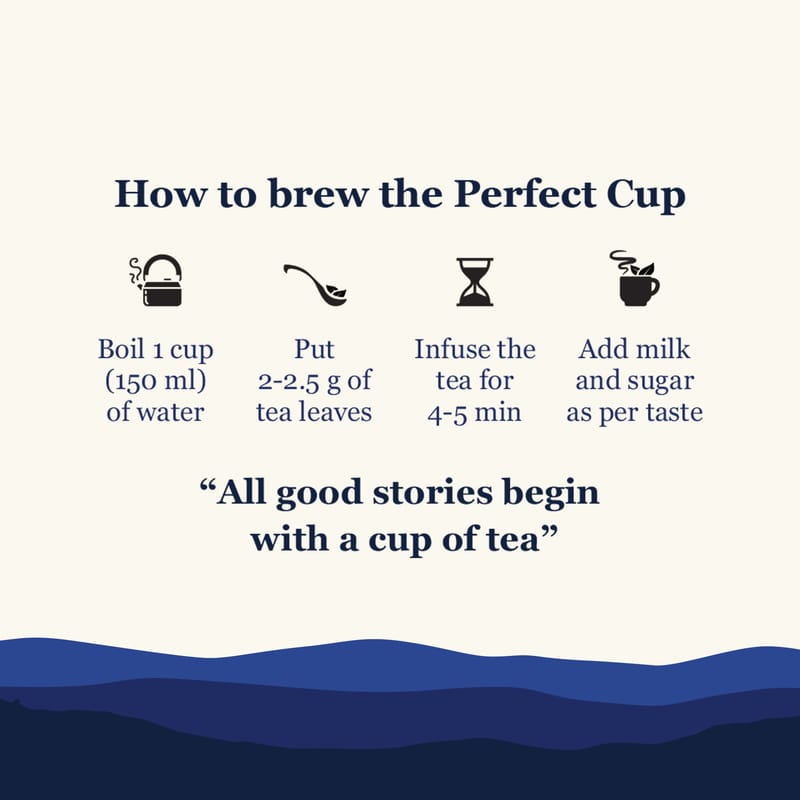 How to brew the Perfect Cup

Boil 1 cup (150 ml) of water

Put 2-2.5 g of tea leaves

Infuse the tea for 4-5 min

Add milk and sugar as per taste

“All good stories begin with a cup of tea”